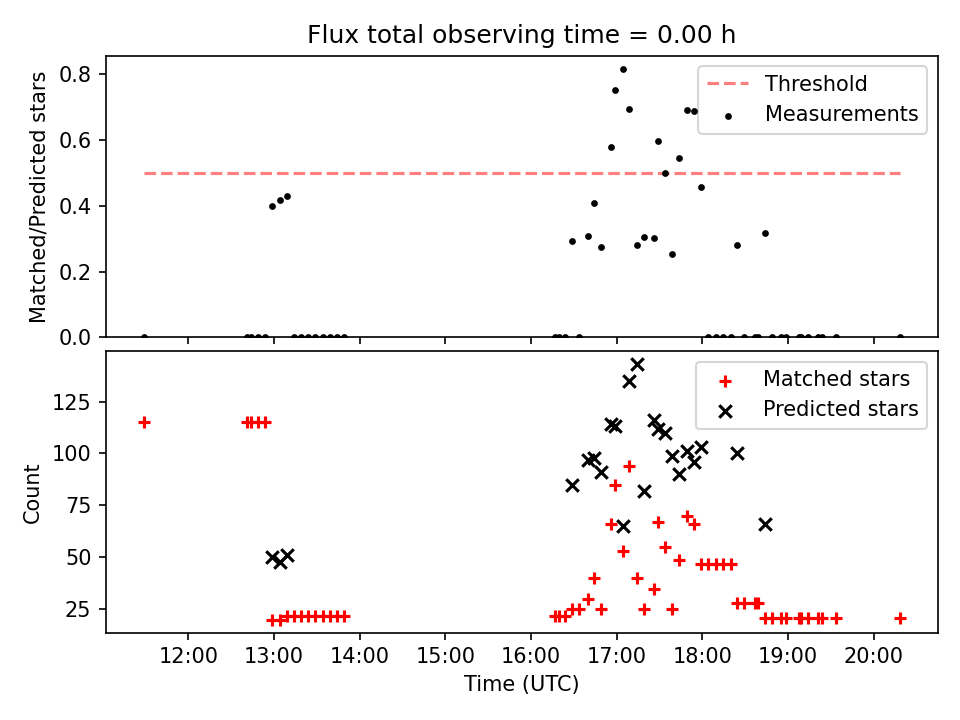 Flux total observing time = 0.00 h

Matched/Predicted stars

0.8
0.6
0.4
0.2
0.0

Threshold
Measurements

Count

125
100
75
50
25

Matched stars
Predicted stars

12:00
13:00
14:00
15:00
16:00
17:00
18:00
19:00
20:00

Time (UTC)